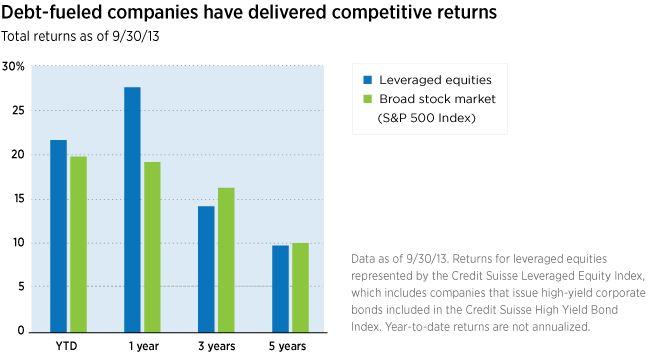 Debt-fueled companies have delivered competitive returns
Total returns as of 9/30/13

30%
25
20
15
10
5
0

YTD
1 year
3 years
5 years

Leveraged equities
Broad stock market (S&P 500 Index)

Data as of 9/30/13. Returns for leveraged equities represented by the Credit Suisse Leveraged Equity Index, which includes companies that issue high-yield corporate bonds included in the Credit Suisse High Yield Bond Index. Year-to-date returns are not annualized.